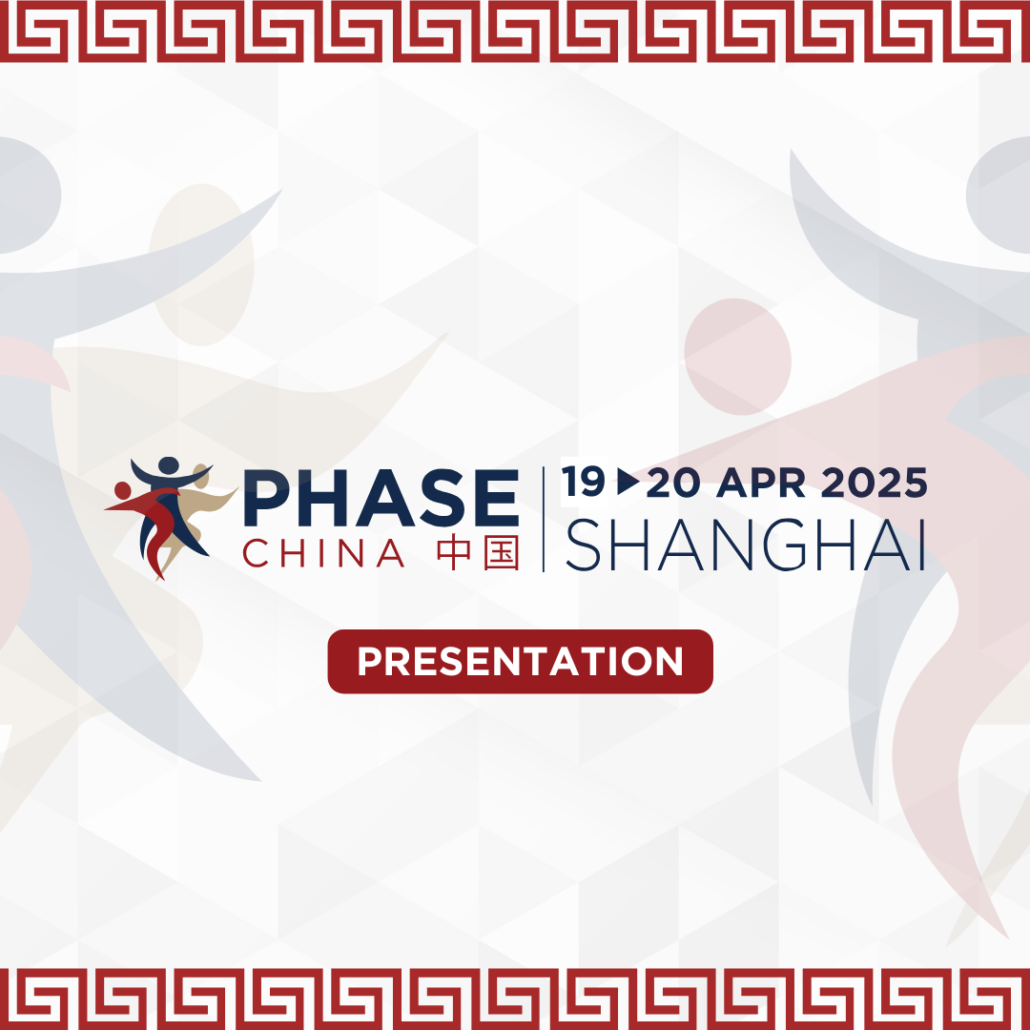 PHASE
CHINA 中国

19 ▶ 20 APR 2025
SHANGHAI

PRESENTATION